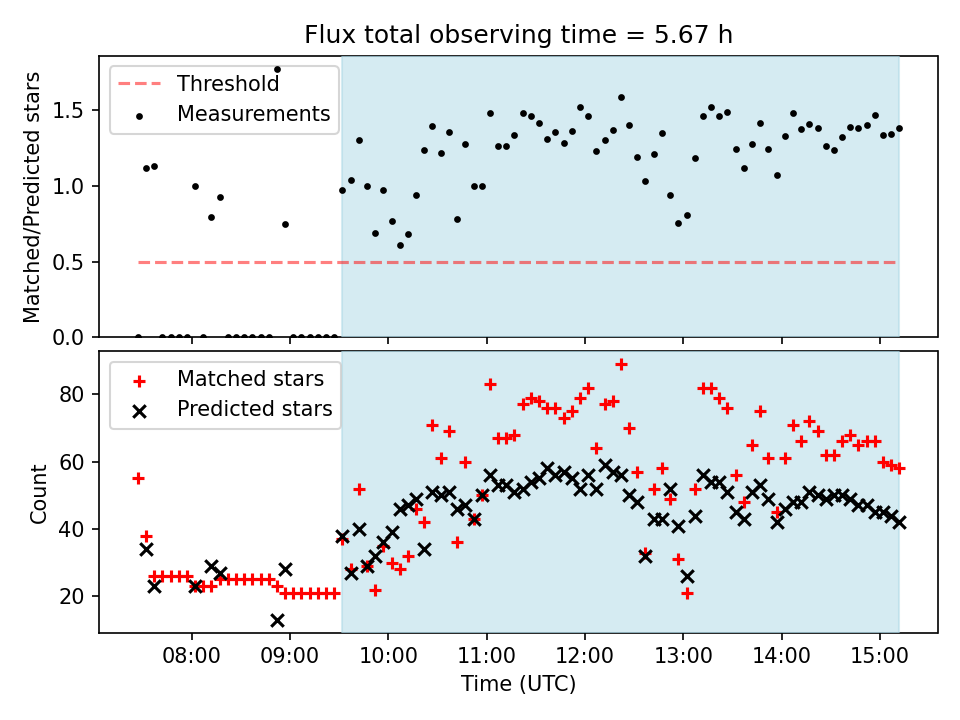 Flux total observing time = 5.67 h

Threshold
Measurements

Matched/Predicted stars

1.5
1.0
0.5
0.0

Matched stars
Predicted stars

Count

80
60
40
20

08:00
09:00
10:00
11:00
12:00
13:00
14:00
15:00

Time (UTC)